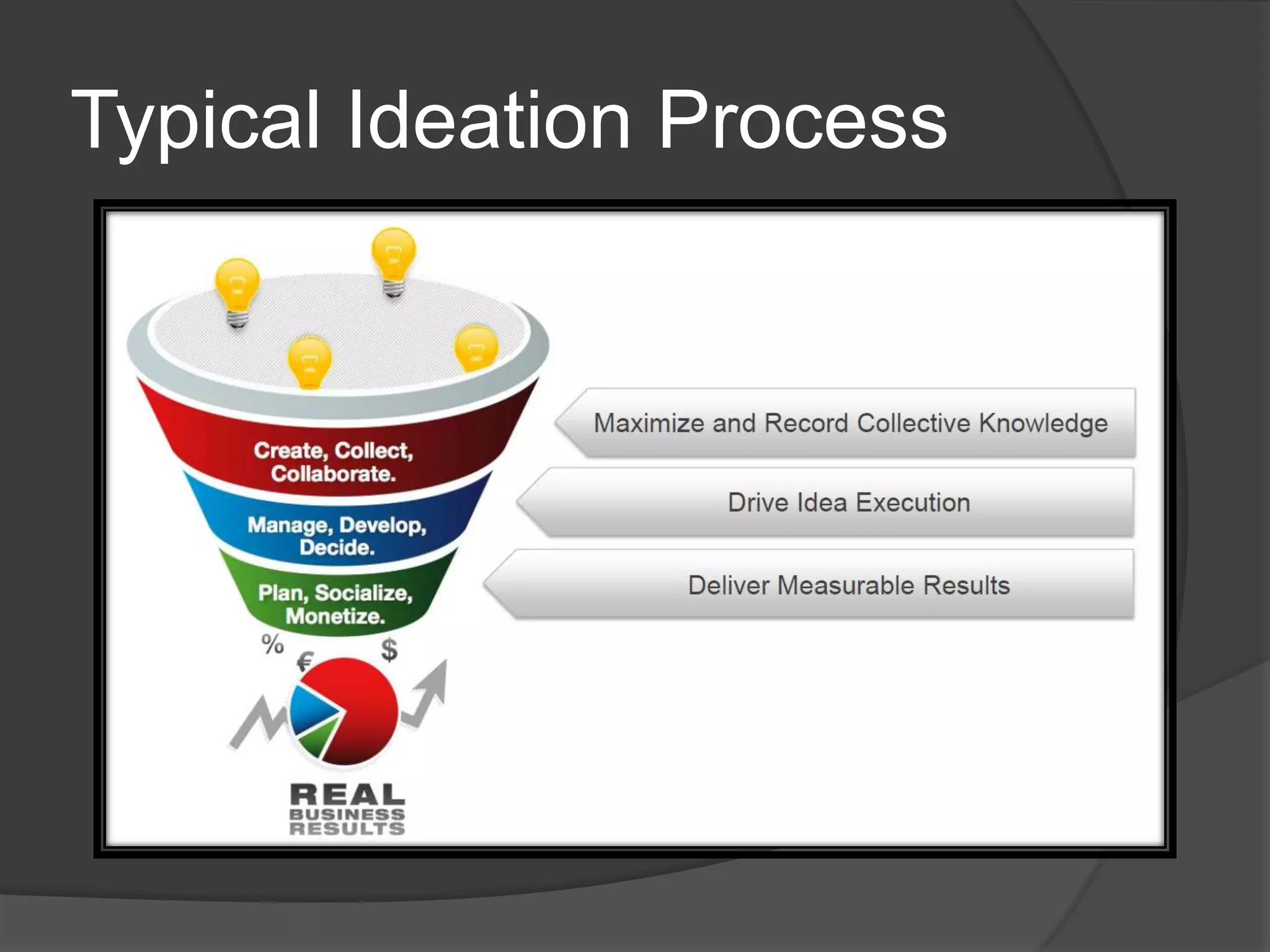 Typical Ideation Process

Create, Collect, Collaborate.

Manage, Develop, Decide.

Plan, Socialize, Monetize.

%
€
$

REAL
BUSINESS
RESULTS

Maximize and Record Collective Knowledge

Drive Idea Execution

Deliver Measurable Results